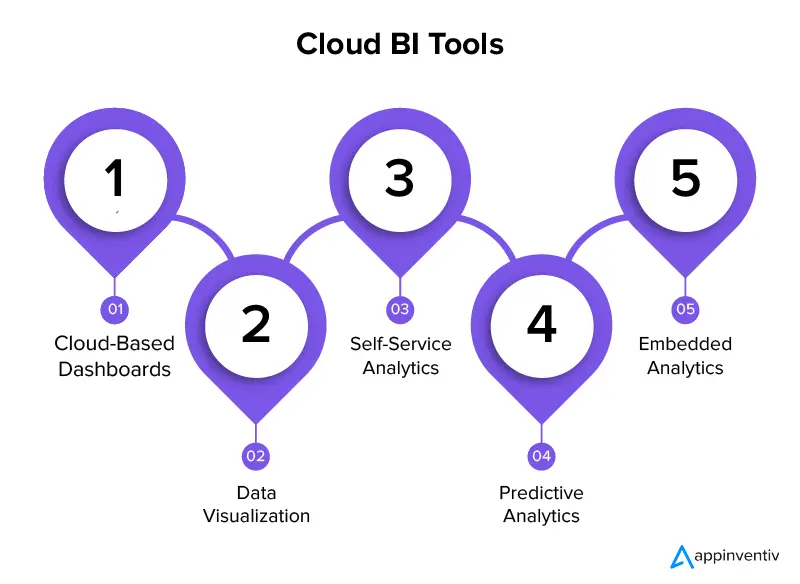 Cloud BI Tools

1

01

Cloud-Based Dashboards

2

02

Data Visualization

3

03

Self-Service Analytics

4

04

Predictive Analytics

5

05

Embedded Analytics

appinventiv